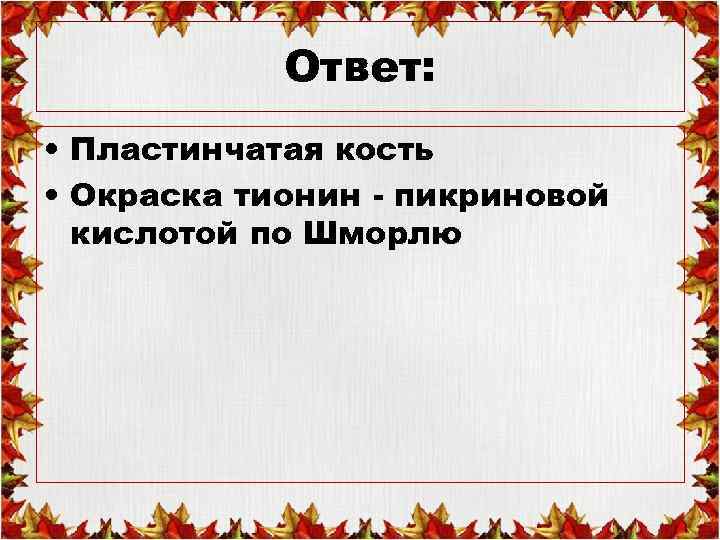 Ответ:

• Пластинчатая кость
• Окраска тионин - пикриновой кислотой по Шморлю